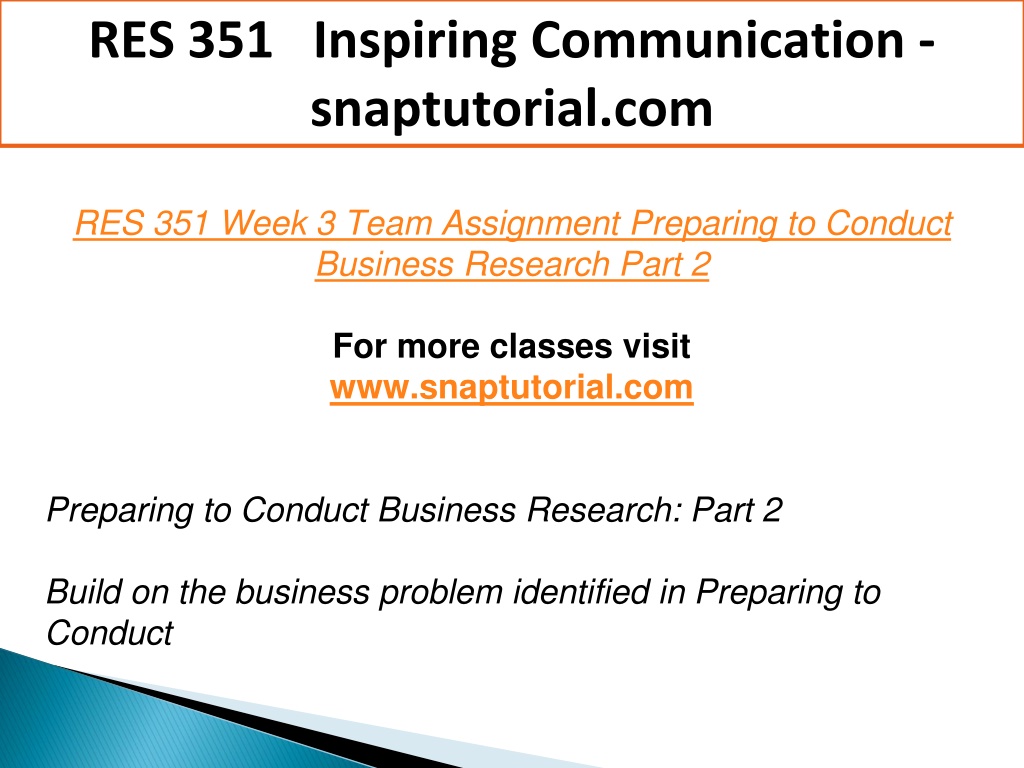 RES 351 Inspiring Communication - snaptutorial.com

RES 351 Week 3 Team Assignment Preparing to Conduct Business Research Part 2

For more classes visit
www.snaptutorial.com

Preparing to Conduct Business Research: Part 2

Build on the business problem identified in Preparing to Conduct